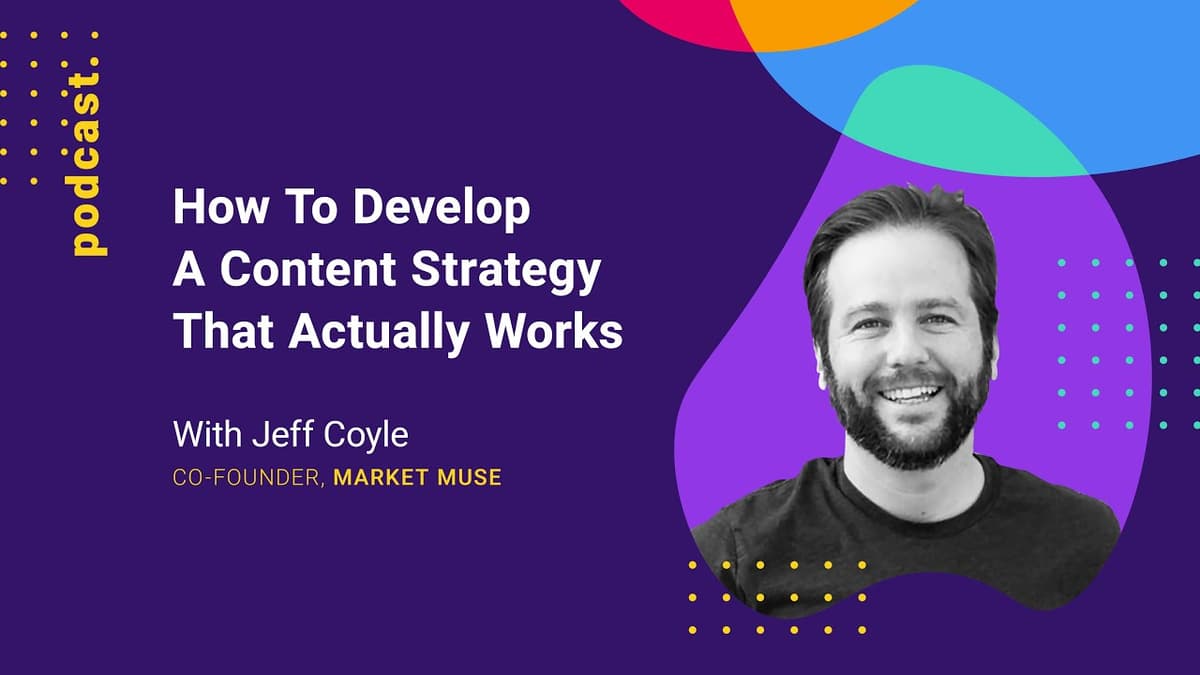 podcast.

How To Develop A Content Strategy That Actually Works

With Jeff Coyle

CO-FOUNDER, MARKET MUSE